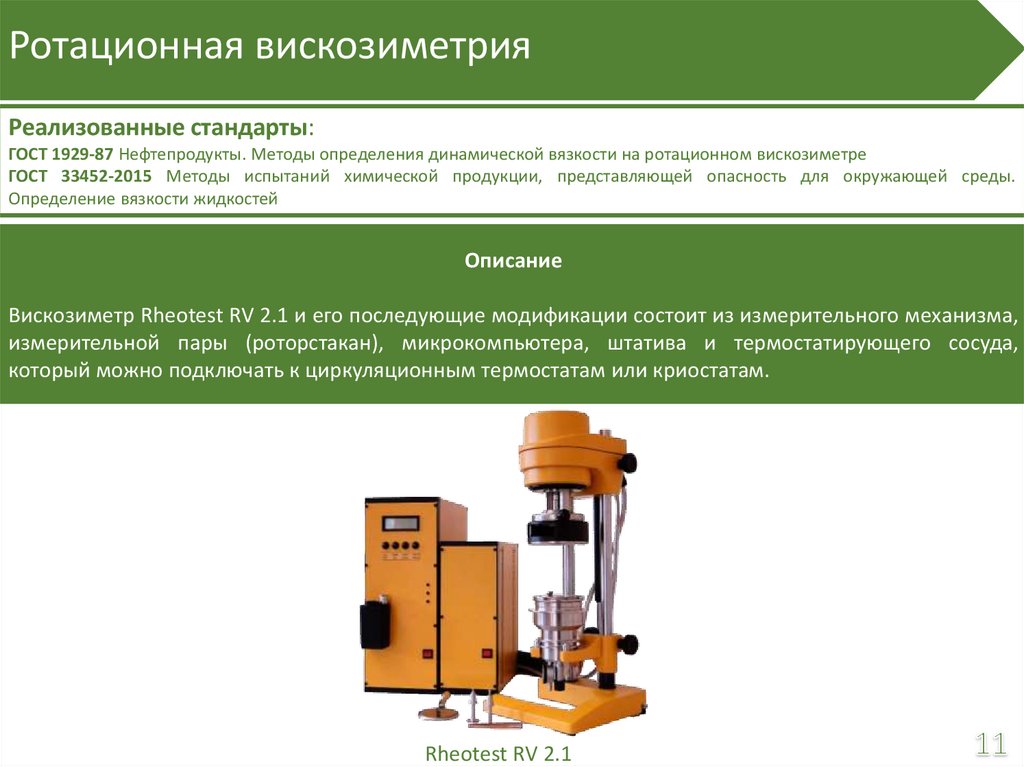 Ротационная вискозиметрия

Реализованные стандарты:
ГОСТ 1929-87 Нефтепродукты. Методы определения динамической вязкости на ротационном вискозиметре
ГОСТ 33452-2015 Методы испытаний химической продукции, представляющей опасность для окружающей среды. Определение вязкости жидкостей

Описание

Вискозиметр Rheotest RV 2.1 и его последующие модификации состоит из измерительного механизма, измерительной пары (роторстакан), микрокомпьютера, штатива и термостатирующего сосуда, который можно подключать к циркуляционным термостатам или криостатам.

Rheotest RV 2.1

11